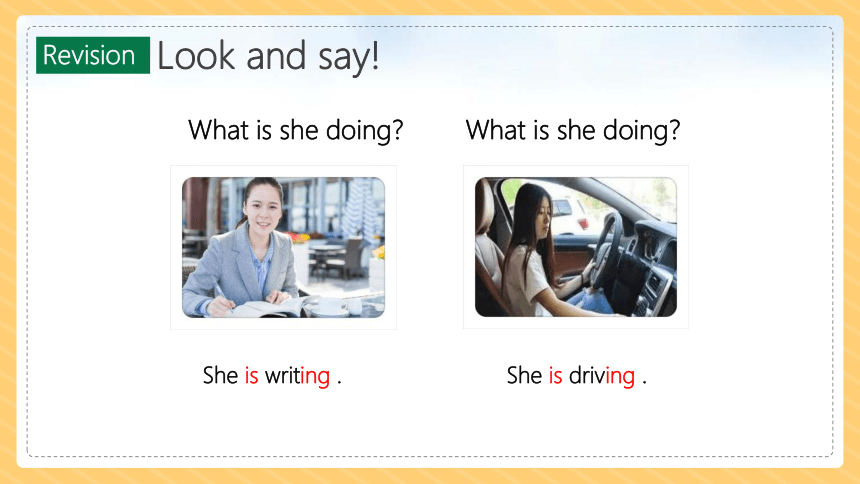 Revision Look and say!

What is she doing?

She is writing .

What is she doing?

She is driving .